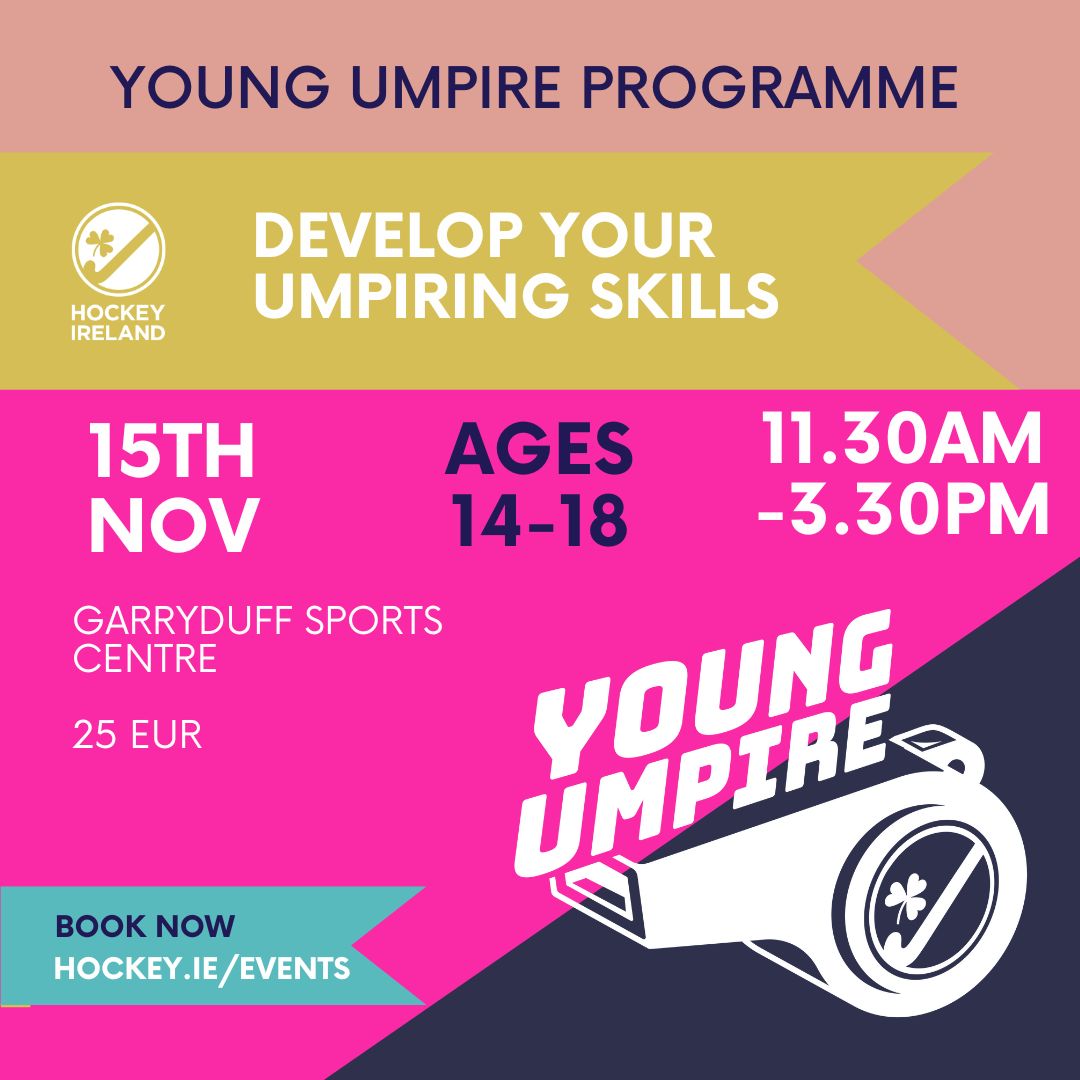 YOUNG UMPIRE PROGRAMME

HOCKEY IRELAND

DEVELOP YOUR UMPIRING SKILLS

15TH NOV

AGES 14-18

11.30AM -3.30PM

GARRYDUFF SPORTS CENTRE

25 EUR

YOUNG UMPIRE

BOOK NOW
HOCKEY.IE/EVENTS